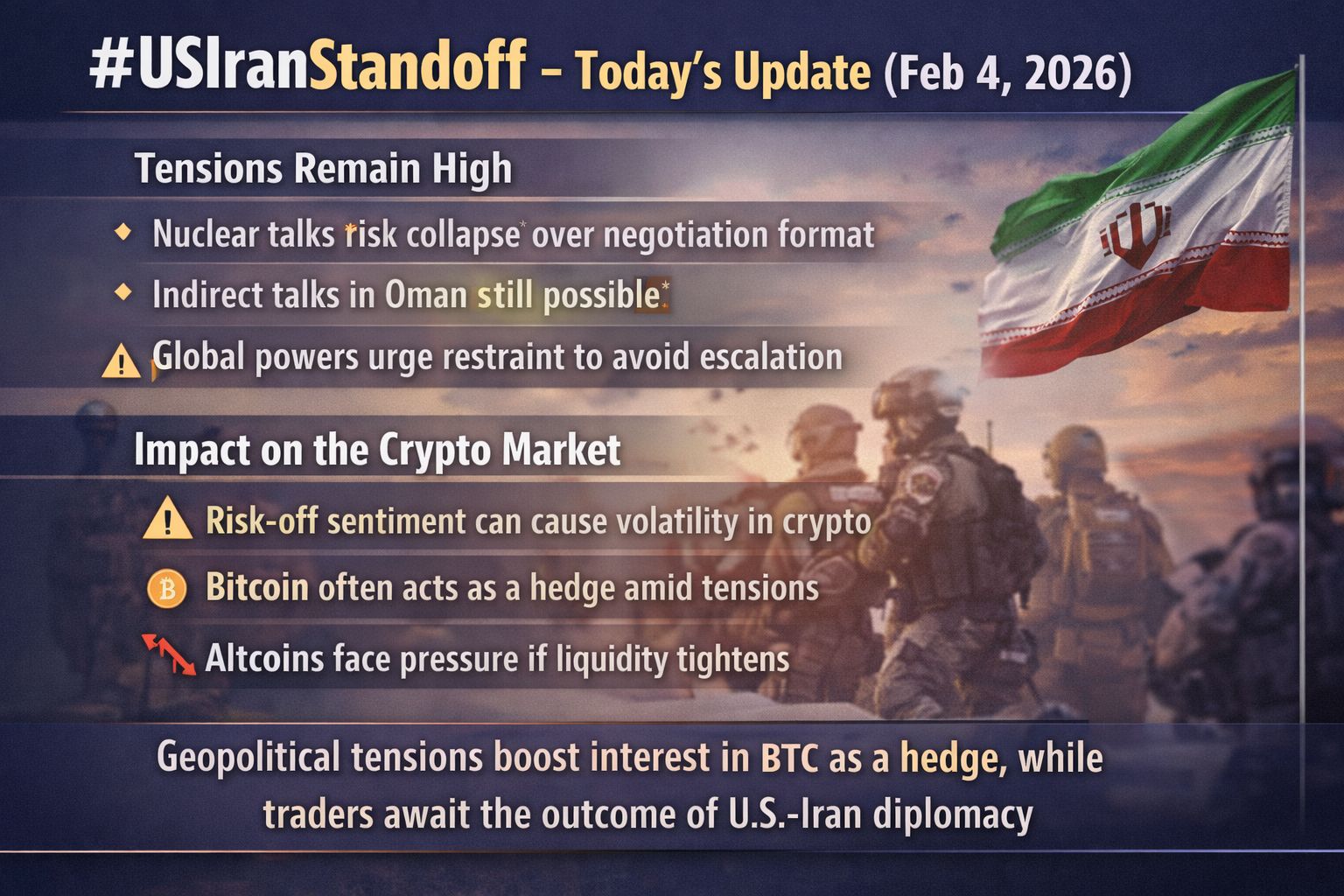 #USIranStandoff – Today's Update (Feb 4, 2026)

Tensions Remain High

Nuclear talks risk collapse over negotiation format

Indirect talks in Oman still possible

Global powers urge restraint to avoid escalation

Impact on the Crypto Market

Risk-off sentiment can cause volatility in crypto

Bitcoin often acts as a hedge amid tensions

Altcoins face pressure if liquidity tightens

Geopolitical tensions boost interest in BTC as a hedge, while traders await the outcome of U.S.-Iran diplomacy